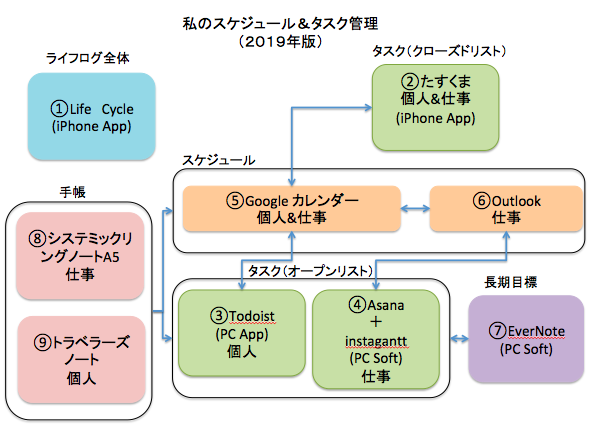 私のスケジュール＆タスク管理
（2019年版）

ライフログ全体

①Life Cycle
(iPhone App)

タスク（クローズドリスト）

②たすくま
個人&仕事
(iPhone App)

スケジュール

⑤Google カレンダー
個人&仕事

⑥Outlook
仕事

手帳

⑧システミックリングノートA5
仕事

⑨トラベラーズノート
個人

タスク（オープンリスト）

③Todoist
(PC App)
個人

④Asana
＋
instagantt
(PC Soft)
仕事

長期目標

⑦EverNote
(PC Soft)